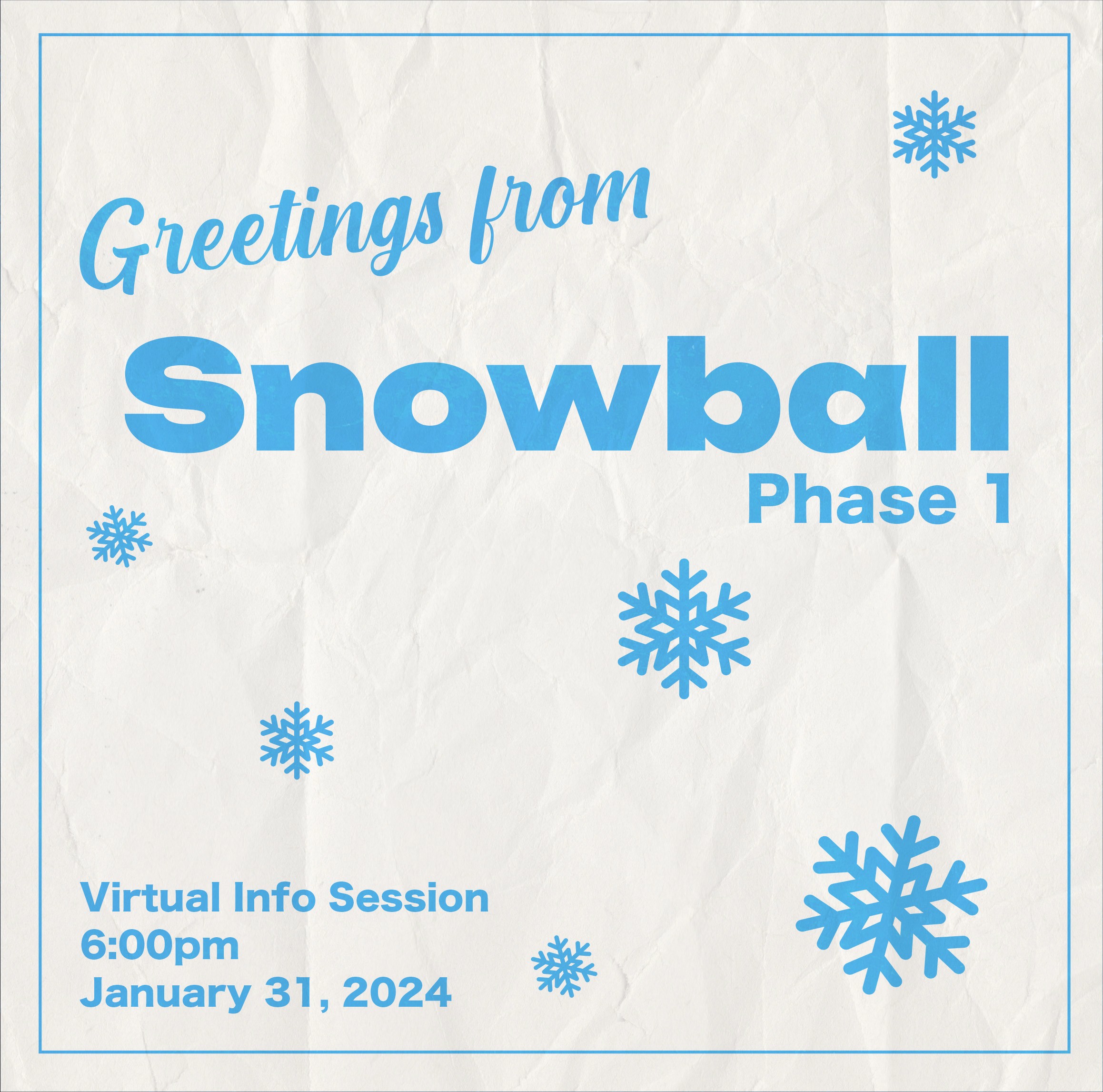 Greetings from

Snowball
Phase 1

Virtual Info Session
6:00pm
January 31, 2024